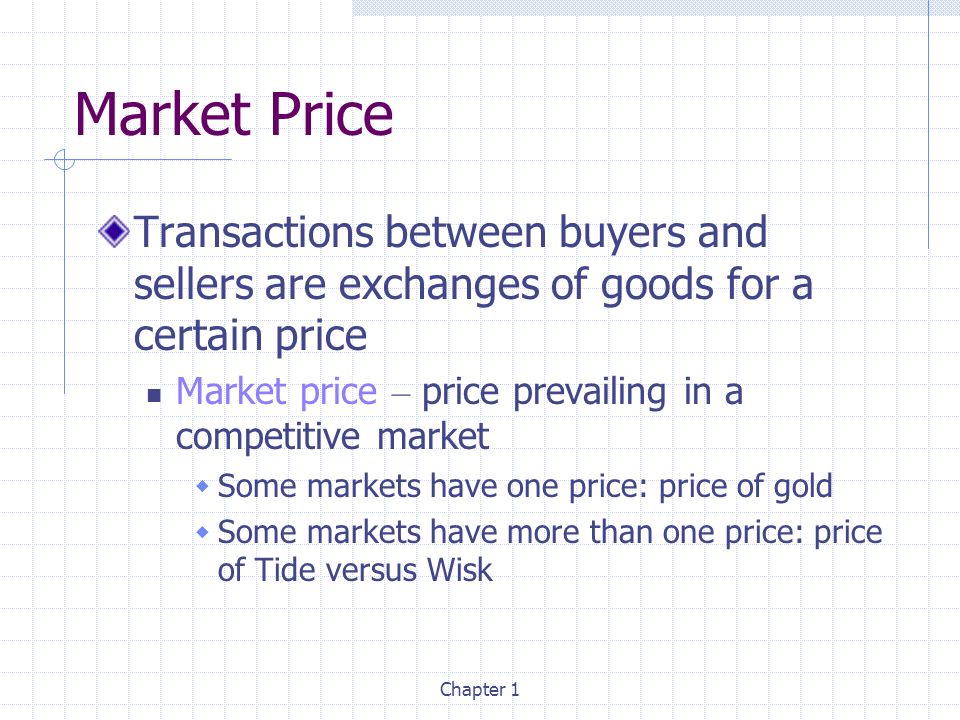 Market Price

Transactions between buyers and sellers are exchanges of goods for a certain price

Market price – price prevailing in a competitive market

Some markets have one price: price of gold

Some markets have more than one price: price of Tide versus Wisk

Chapter 1